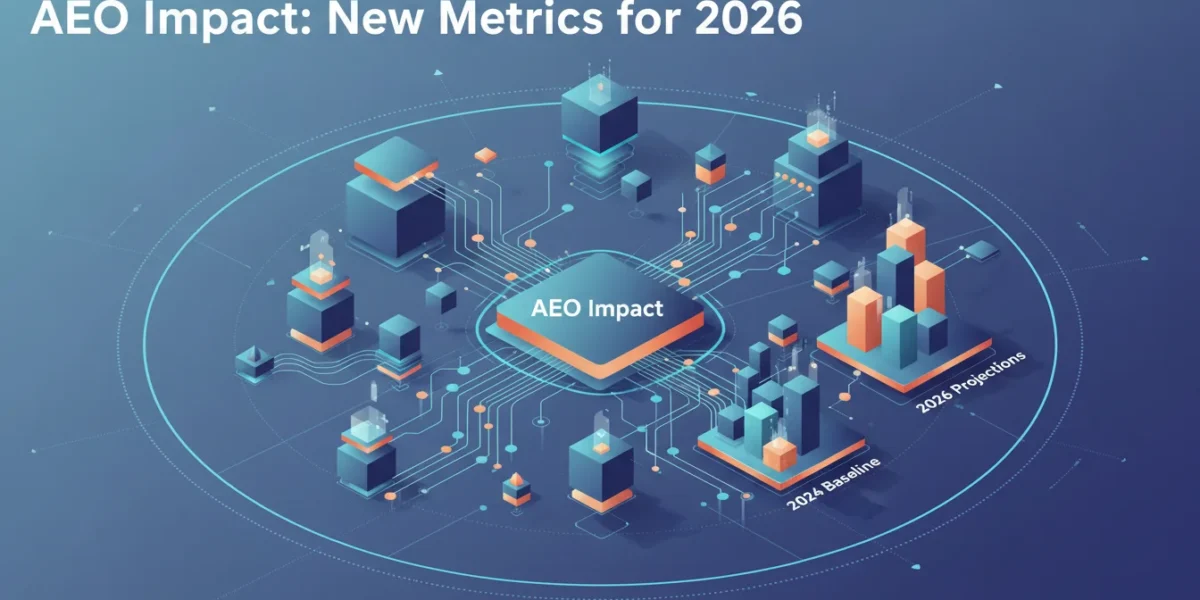 AEO Impact: New Metrics for 2026

AEO Impact

2026 Projections

2024 Baseline